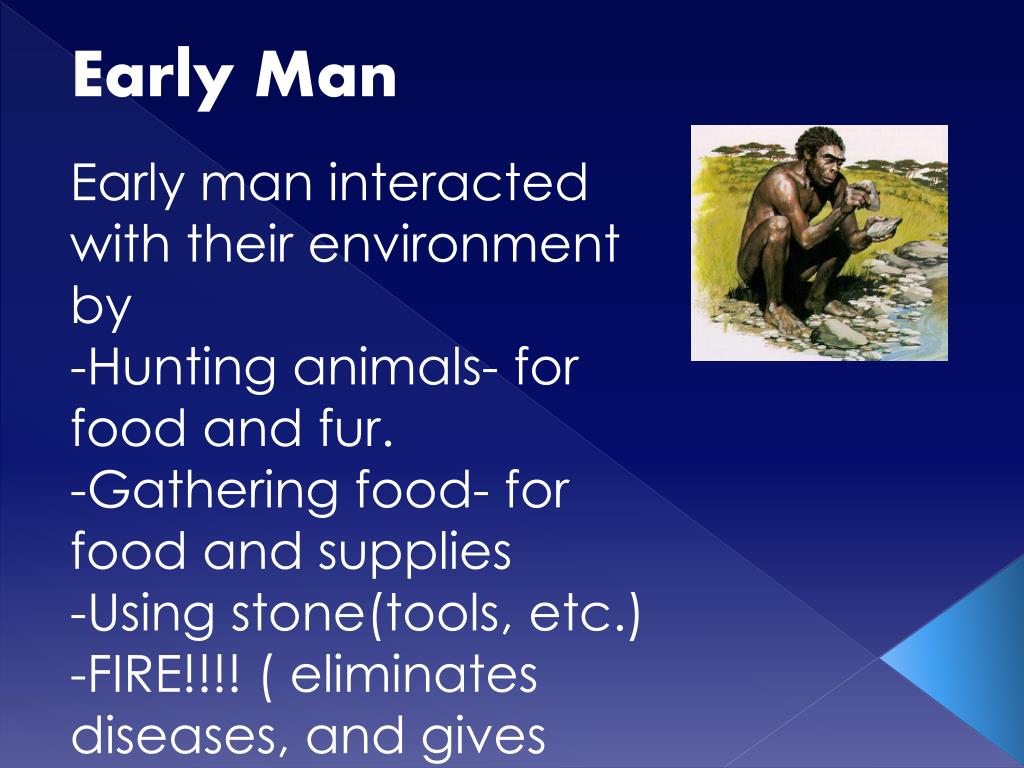 Early Man

Early man interacted with their environment by
-Hunting animals- for food and fur.
-Gathering food- for food and supplies
-Using stone(tools, etc.)
-FIRE!!!! ( eliminates diseases, and gives